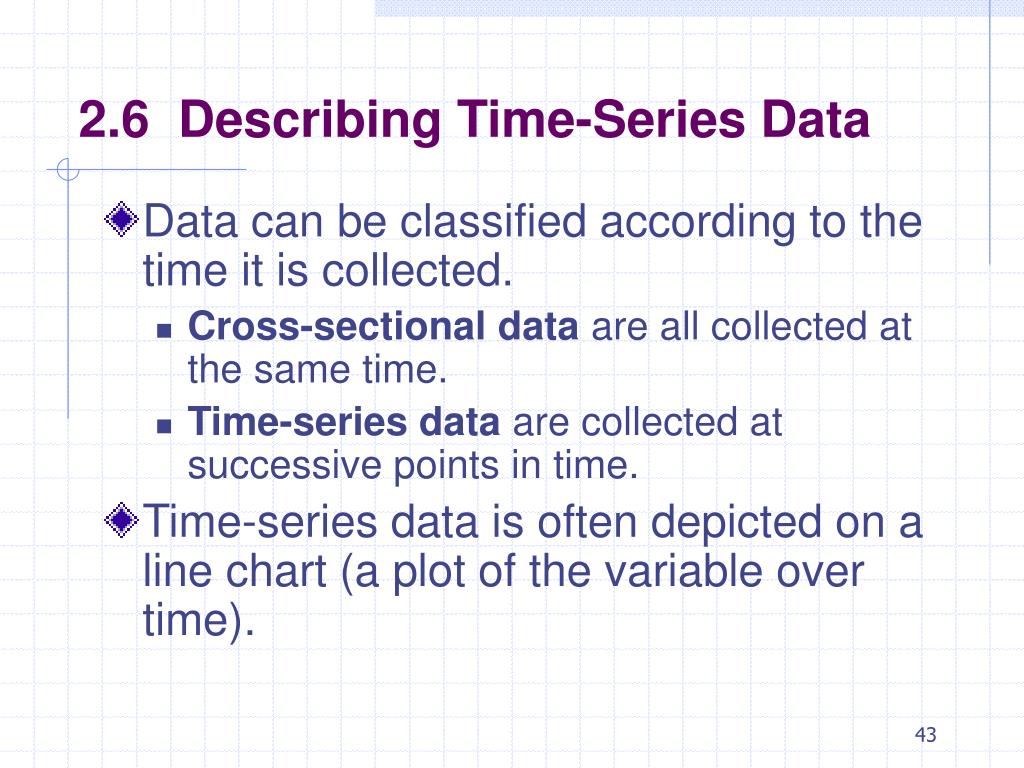 2.6 Describing Time-Series Data

Data can be classified according to the time it is collected.

Cross-sectional data are all collected at the same time.

Time-series data are collected at successive points in time.

Time-series data is often depicted on a line chart (a plot of the variable over time).

43